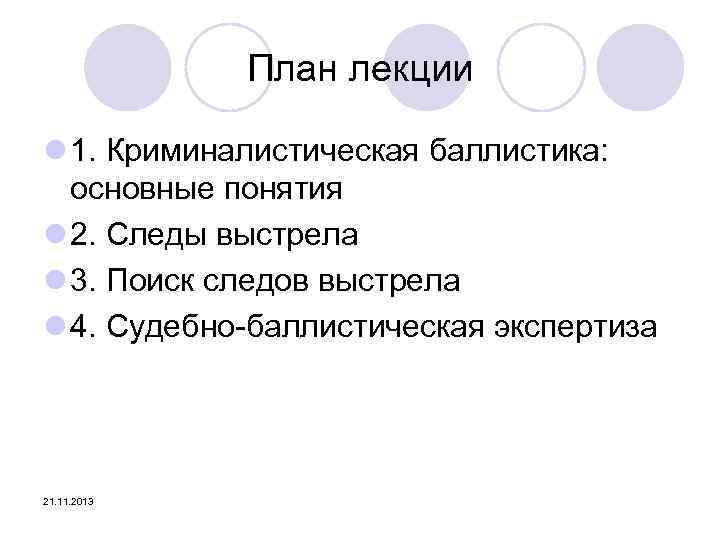 План лекции

1. Криминалистическая баллистика: основные понятия
2. Следы выстрела
3. Поиск следов выстрела
4. Судебно-баллистическая экспертиза

21.11.2013